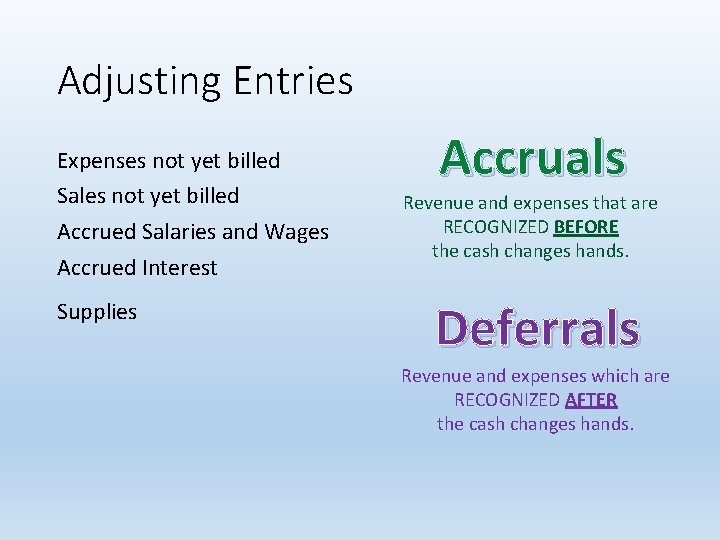 Adjusting Entries

Expenses not yet billed
Sales not yet billed
Accrued Salaries and Wages
Accrued Interest
Supplies

Accruals

Revenue and expenses that are RECOGNIZED BEFORE the cash changes hands.

Deferrals

Revenue and expenses which are RECOGNIZED AFTER the cash changes hands.